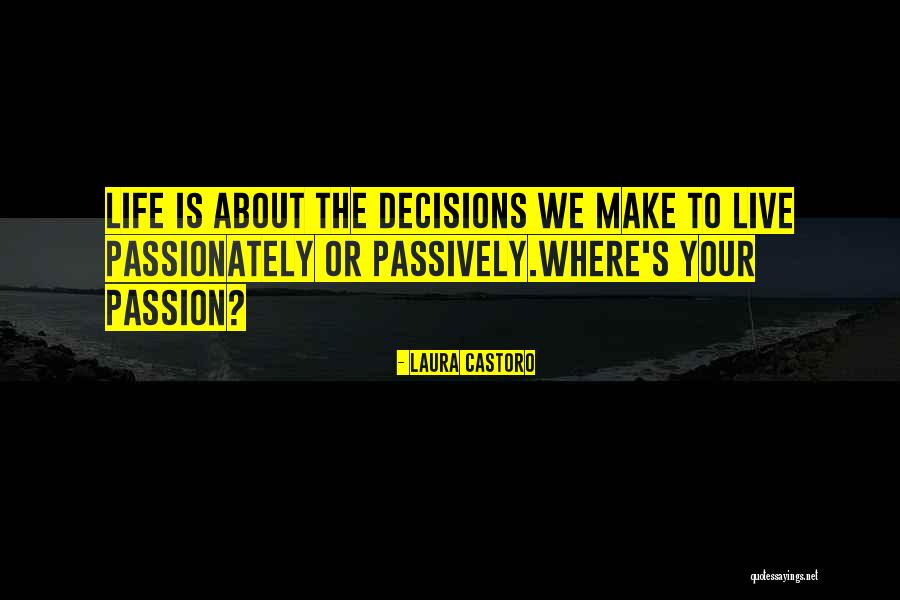 LIFE IS ABOUT THE DECISIONS WE MAKE TO LIVE PASSIONATELY OR PASSIVELY.WHERE'S YOUR PASSION?

- LAURA CASTORO

quotessayings.net